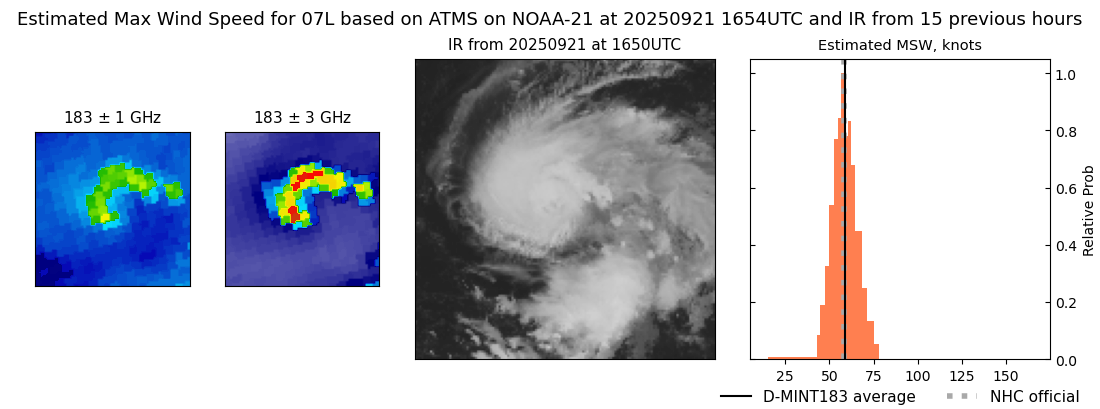 Estimated Max Wind Speed for 07L based on ATMS on NOAA-21 at 20250921 1654UTC and IR from 15 previous hours

183 ± 1 GHz

183 ± 3 GHz

IR from 20250921 at 1650UTC

Estimated MSW, knots

1.0
0.8
0.6
0.4
0.2
0.0

Relative Prob

25 50 75 100 125 150

D-MINT183 average
NHC official